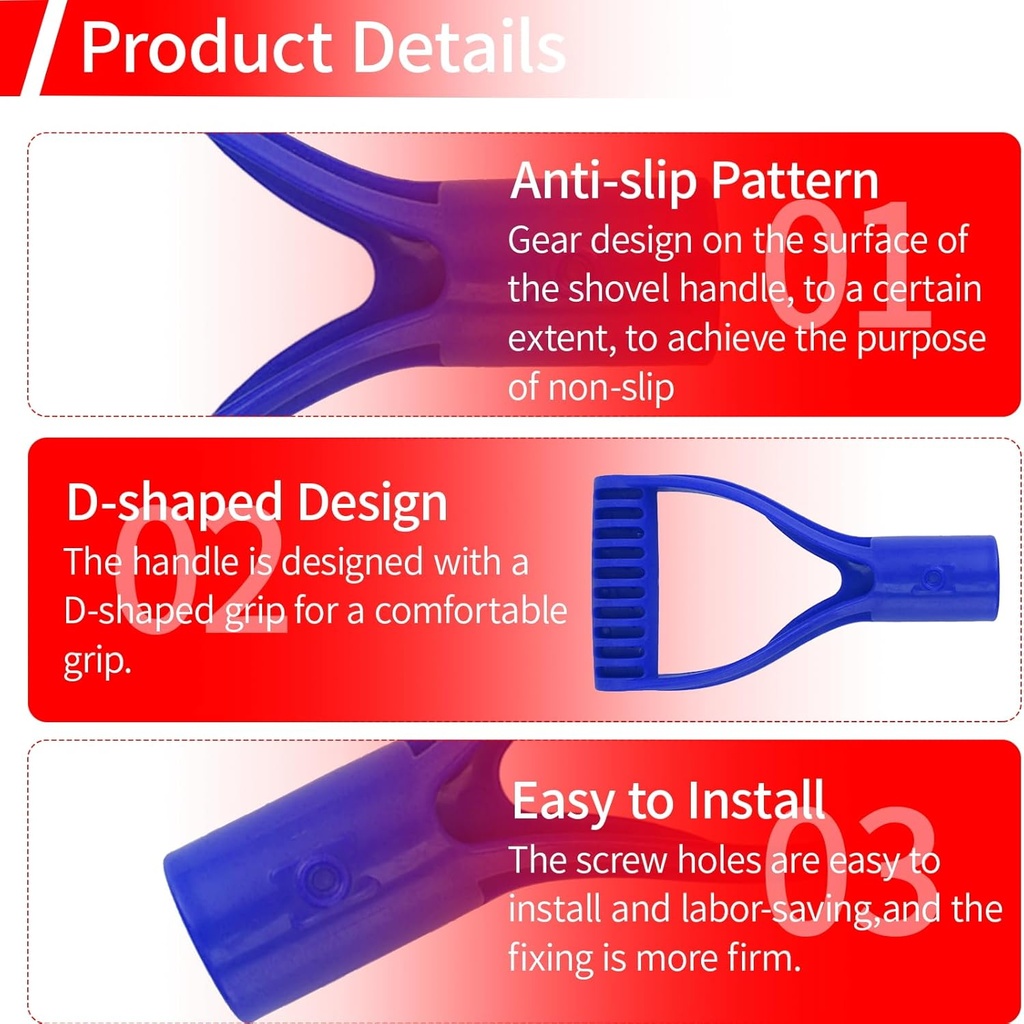 Product Details

01
Anti-slip Pattern
Gear design on the surface of the shovel handle, to a certain extent, to achieve the purpose of non-slip

02
D-shaped Design
The handle is designed with a D-shaped grip for a comfortable grip.

03
Easy to Install
The screw holes are easy to install and labor-saving,and the fixing is more firm.